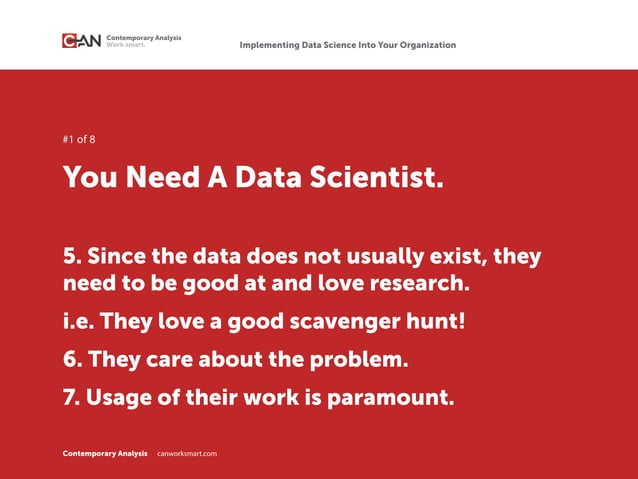 CAN Contemporary Analysis
Work smart.

Implementing Data Science Into Your Organization

#1 of 8

You Need A Data Scientist.

5. Since the data does not usually exist, they need to be good at and love research.

i.e. They love a good scavenger hunt!

6. They care about the problem.

7. Usage of their work is paramount.

Contemporary Analysis canworksmart.com